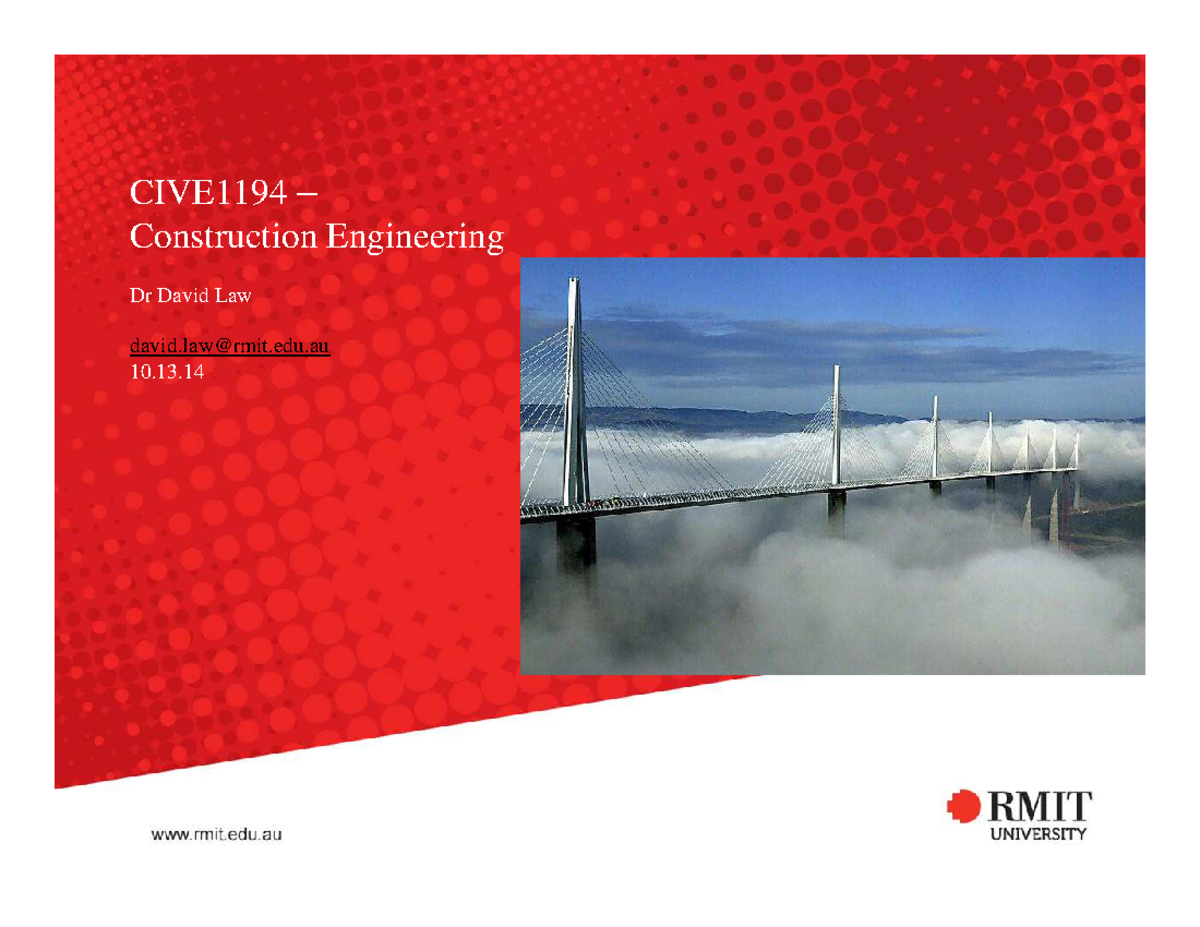 CIVE1194 –
Construction Engineering

Dr David Law

david.law@rmit.edu.au
10.13.14

www.rmit.edu.au

RMIT
UNIVERSITY